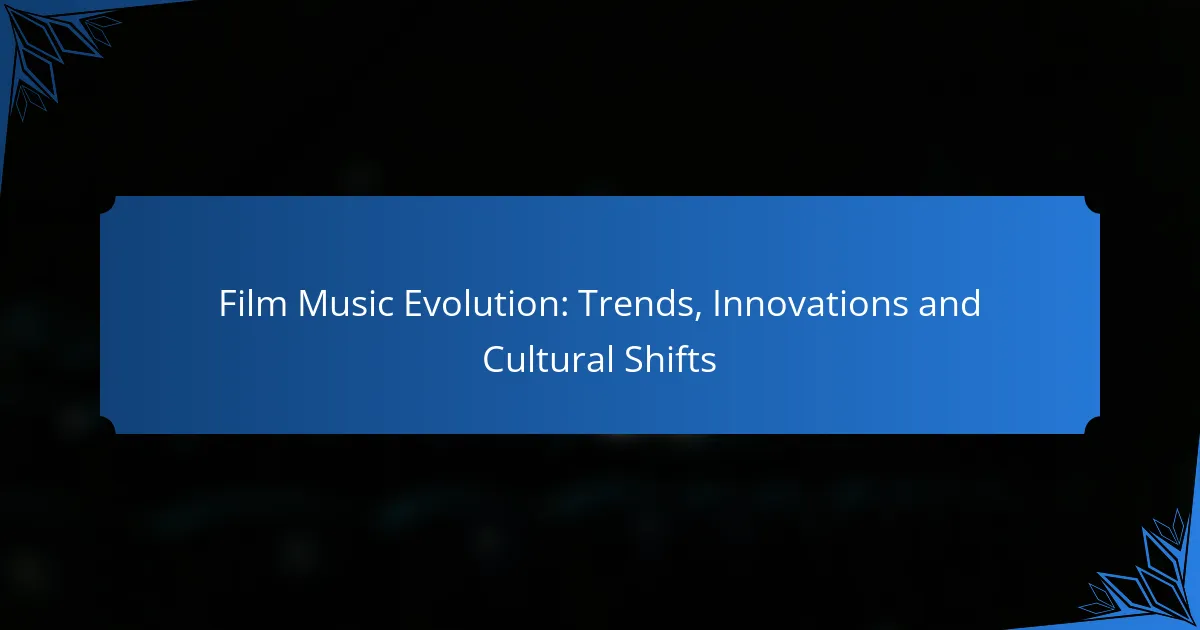 Film Music Evolution: Trends, Innovations and Cultural Shifts